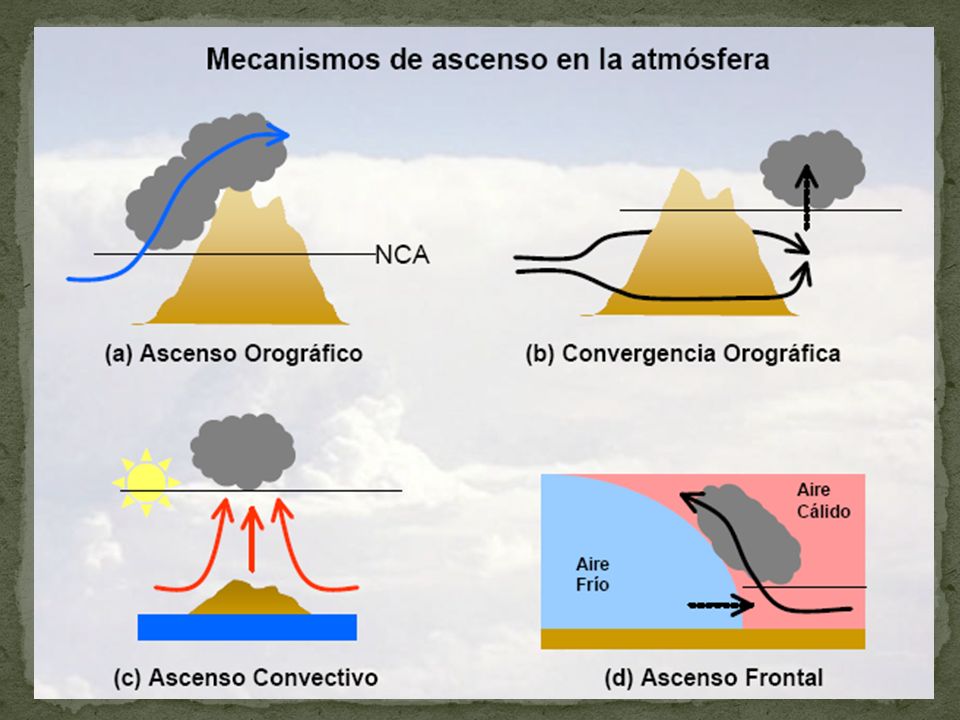 Mecanismos de ascenso en la atmósfera

NCA

(a) Ascenso Orográfico

(b) Convergencia Orográfica

(c) Ascenso Convectivo

Aire Cálido

Aire Frío

(d) Ascenso Frontal